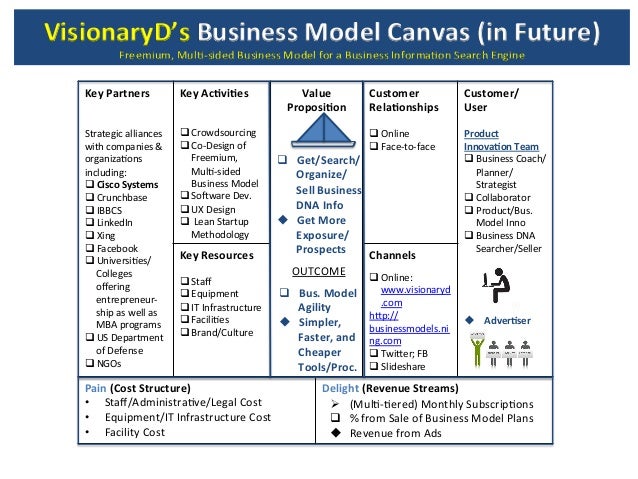 VisionaryD's Business Model Canvas (in Future)
Freemium, Multi-sided Business Model for a Business Information Search Engine

Key Partners

Strategic alliances with companies & organizations including:
❑ Cisco Systems
❑ Crunchbase
❑ IBBCS
❑ LinkedIn
❑ Xing
❑ Facebook
❑ Universities/ Colleges offering entrepreneurship as well as MBA programs
❑ US Department of Defense
❑ NGOs

Key Activities

❑ Crowdsourcing
❑ Co-Design of Freemium, Multi-sided Business Model
❑ Software Dev.
❑ UX Design
❑ Lean Startup Methodology

Key Resources

❑ Staff
❑ Equipment
❑ IT Infrastructure
❑ Facilities
❑ Brand/Culture

Value Proposition

❑ Get/Search/ Organize/ Sell Business DNA Info
◆ Get More Exposure/ Prospects

OUTCOME

❑ Bus. Model Agility
◆ Simpler, Faster, and Cheaper Tools/Proc.

Customer Relationships

❑ Online
❑ Face-to-face

Channels

❑ Online: www.visionaryd.com
http://businessmodels.ning.com
❑ Twitter; FB
❑ Slideshare

Customer/ User

Product Innovation Team
❑ Business Coach/ Planner/ Strategist
❑ Collaborator
❑ Product/Bus. Model Inno
❑ Business DNA Searcher/Seller

◆ Advertiser

Pain (Cost Structure)
• Staff/Administrative/Legal Cost
• Equipment/IT Infrastructure Cost
• Facility Cost

Delight (Revenue Streams)
➢ (Multi-tiered) Monthly Subscriptions
❑ % from Sale of Business Model Plans
◆ Revenue from Ads